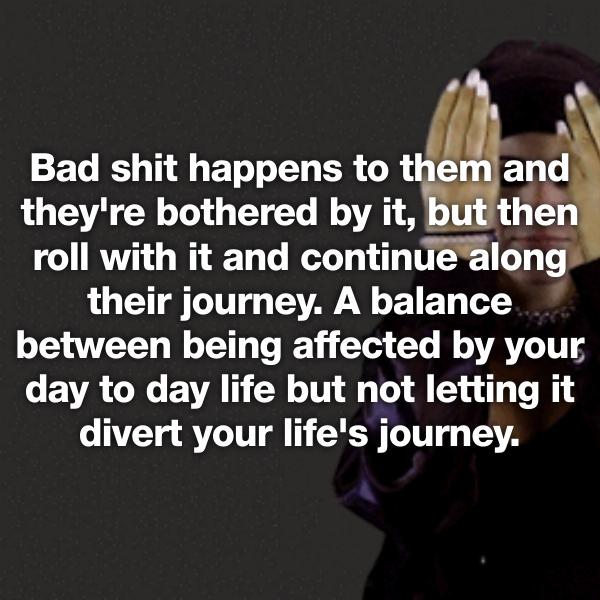 Bad shit happens to them and they're bothered by it, but then roll with it and continue along their journey. A balance between being affected by your day to day life but not letting it divert your life's journey.